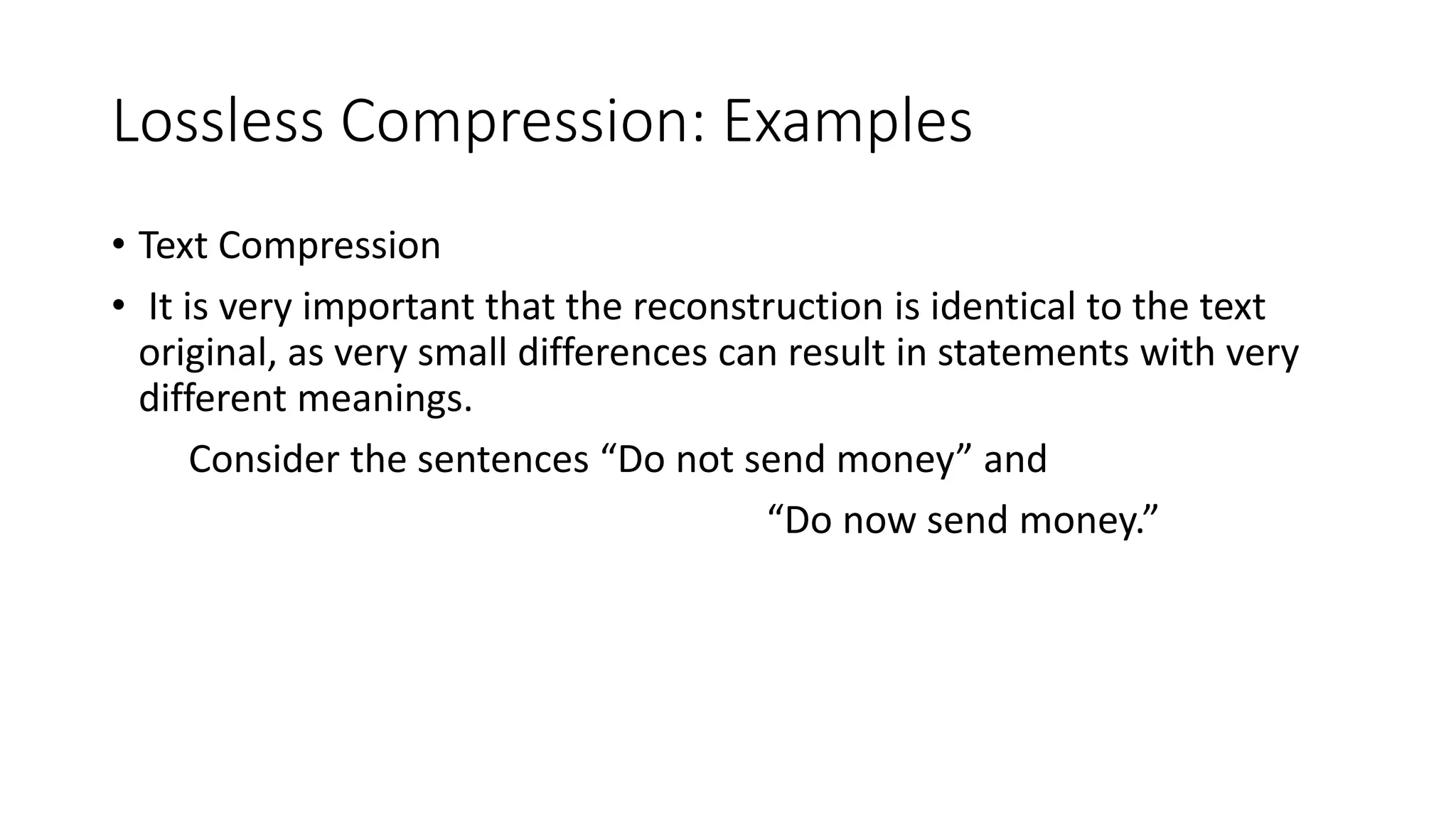 Lossless Compression: Examples

• Text Compression

• It is very important that the reconstruction is identical to the text original, as very small differences can result in statements with very different meanings.

Consider the sentences “Do not send money” and

“Do now send money.”